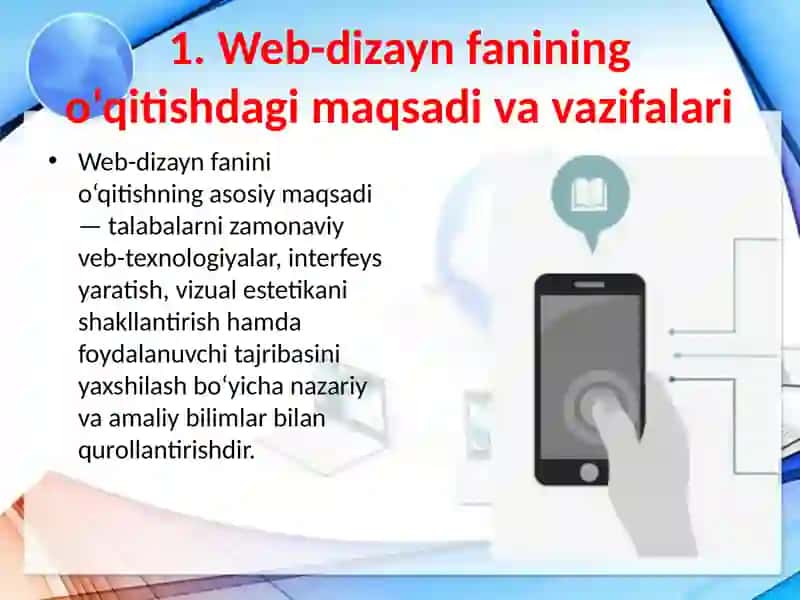 1. Web-dizayn fanining o'qitishdagi maqsadi va vazifalari

• Web-dizayn fanini oʻqitishning asosiy maqsadi — talabalarni zamonaviy veb-texnologiyalar, interfeys yaratish, vizual estetikani shakllantirish hamda foydalanuvchi tajribasini yaxshilash boʻyicha nazariy va amaliy bilimlar bilan qurollantirishdir.